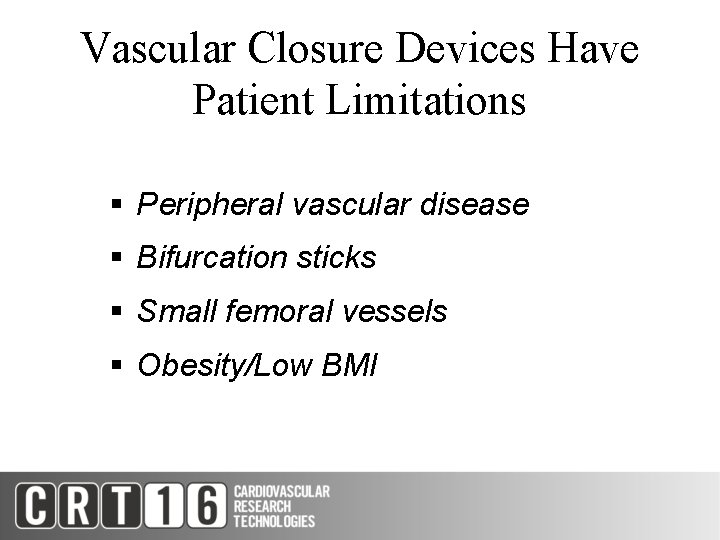 Vascular Closure Devices Have Patient Limitations

▪ Peripheral vascular disease
▪ Bifurcation sticks
▪ Small femoral vessels
▪ Obesity/Low BMI

CRT16 CARDIOVASCULAR RESEARCH TECHNOLOGIES